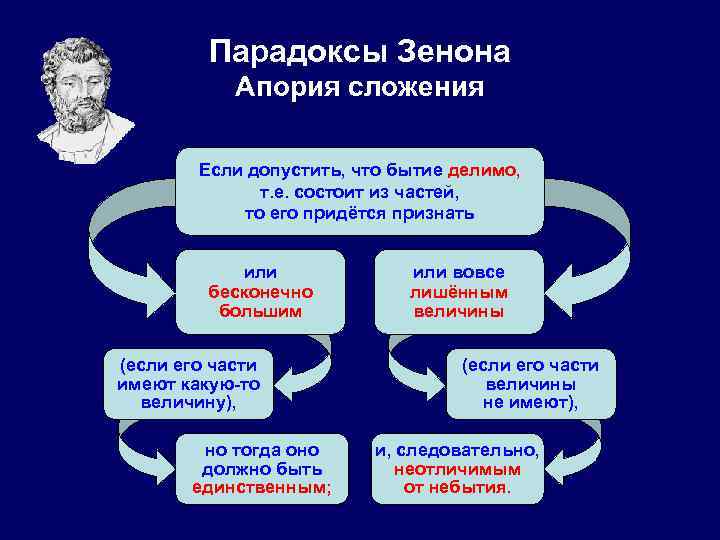 Парадоксы Зенона
Апория сложения

Если допустить, что бытие делимо, т.е. состоит из частей, то его придётся признать

или бесконечно большим

или вовсе лишённым величины

(если его части имеют какую-то величину),

(если его части величины не имеют),

но тогда оно должно быть единственным;

и, следовательно, неотличимым от небытия.